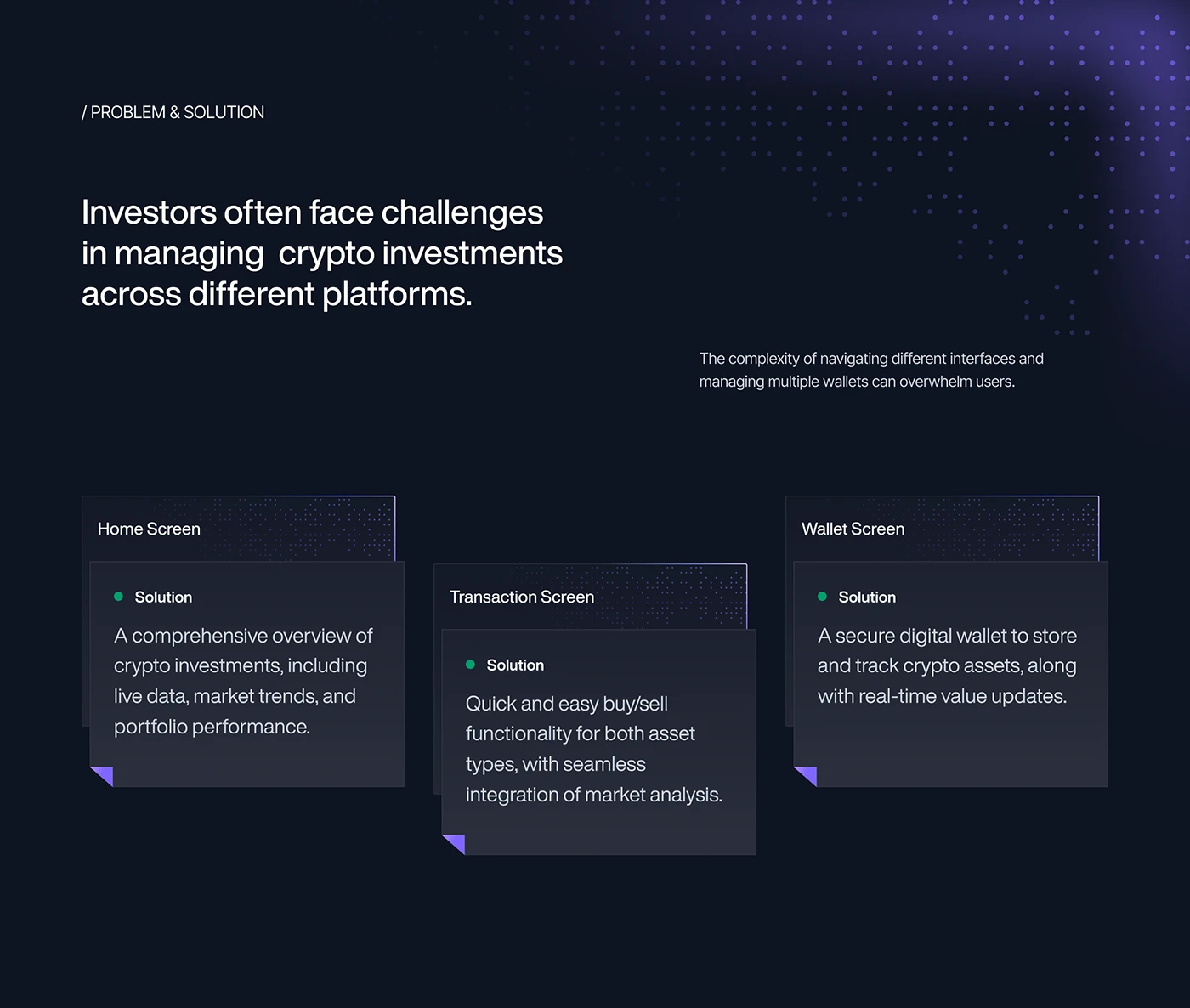 / PROBLEM & SOLUTION

Investors often face challenges in managing  crypto investments across different platforms.

The complexity of navigating different interfaces and managing multiple wallets can overwhelm users.

Home Screen

Solution

A comprehensive overview of crypto investments, including live data, market trends, and portfolio performance.

Transaction Screen

Solution

Quick and easy buy/sell functionality for both asset types, with seamless integration of market analysis.

Wallet Screen

Solution

A secure digital wallet to store and track crypto assets, along with real-time value updates.